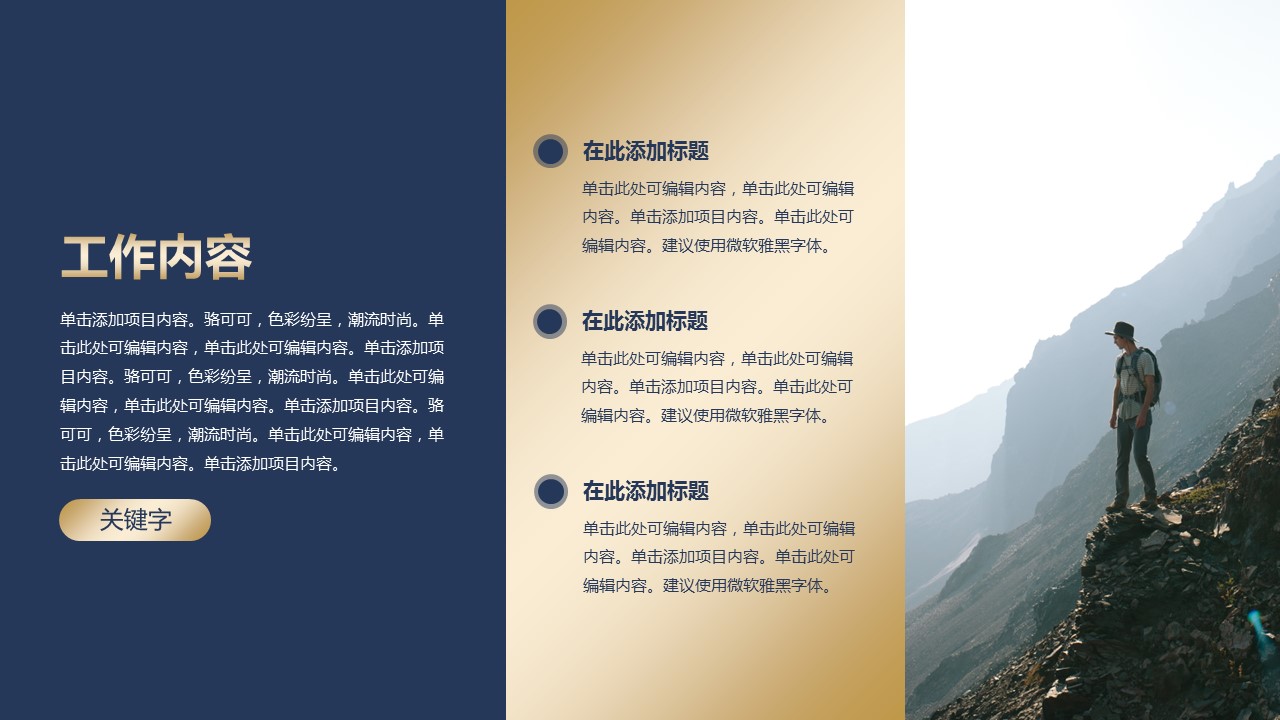 工作内容

单击添加项目内容。骆可可，色彩纷呈，潮流时尚。单击此处可编辑内容，单击此处可编辑内容。单击添加项目内容。骆可可，色彩纷呈，潮流时尚。单击此处可编辑内容，单击此处可编辑内容。单击添加项目内容。骆可可，色彩纷呈，潮流时尚。单击此处可编辑内容，单击此处可编辑内容。单击添加项目内容。

关键字

在此添加标题

单击此处可编辑内容，单击此处可编辑内容。单击添加项目内容。单击此处可编辑内容。建议使用微软雅黑字体。

在此添加标题

单击此处可编辑内容，单击此处可编辑内容。单击添加项目内容。单击此处可编辑内容。建议使用微软雅黑字体。

在此添加标题

单击此处可编辑内容，单击此处可编辑内容。单击添加项目内容。单击此处可编辑内容。建议使用微软雅黑字体。